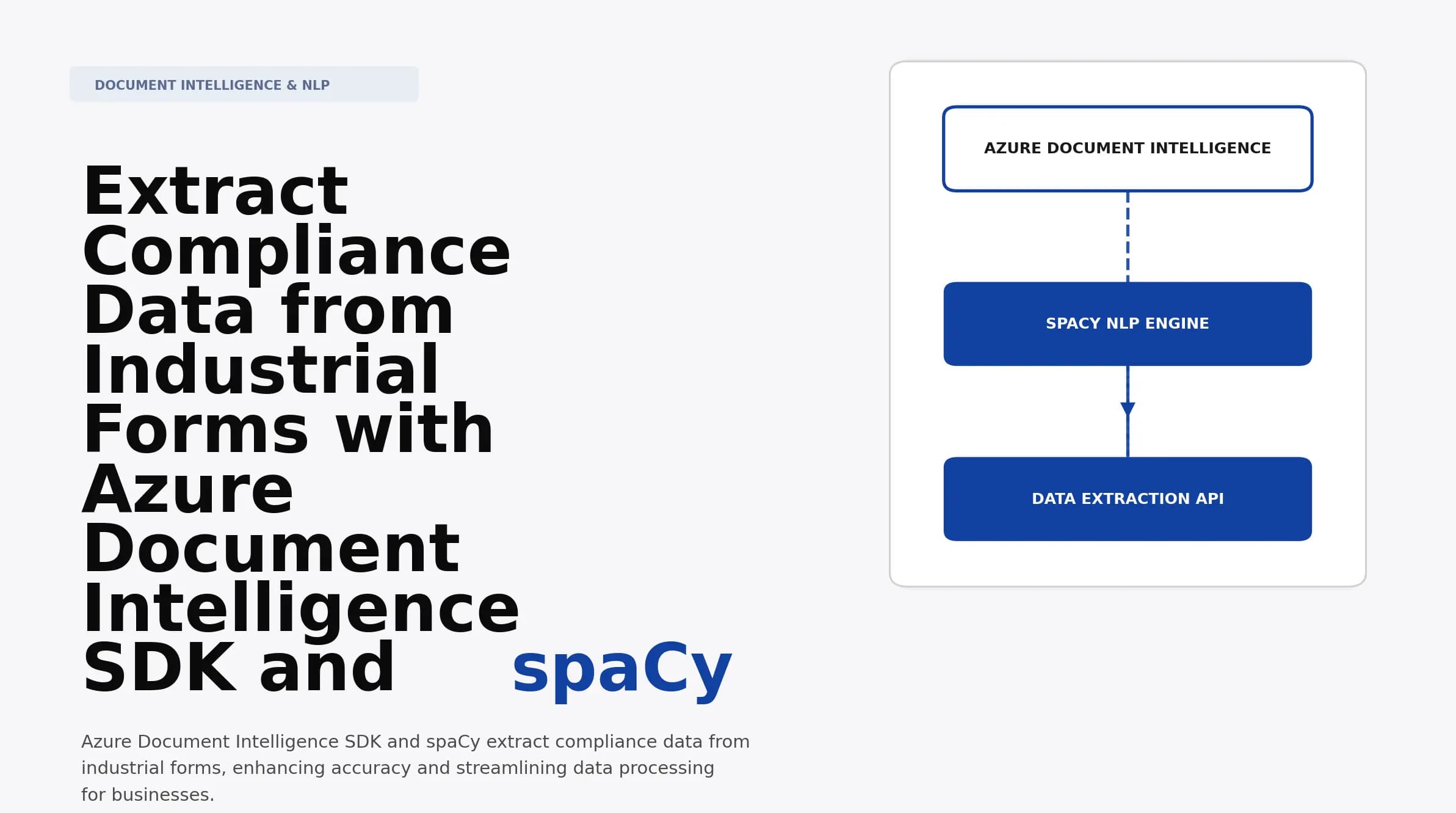 DOCUMENT INTELLIGENCE & NLP

Extract Compliance Data from Industrial Forms with Azure Document Intelligence SDK and spaCy

Azure Document Intelligence SDK and spaCy extract compliance data from industrial forms, enhancing accuracy and streamlining data processing for businesses.

AZURE DOCUMENT INTELLIGENCE

SPACY NLP ENGINE

DATA EXTRACTION API